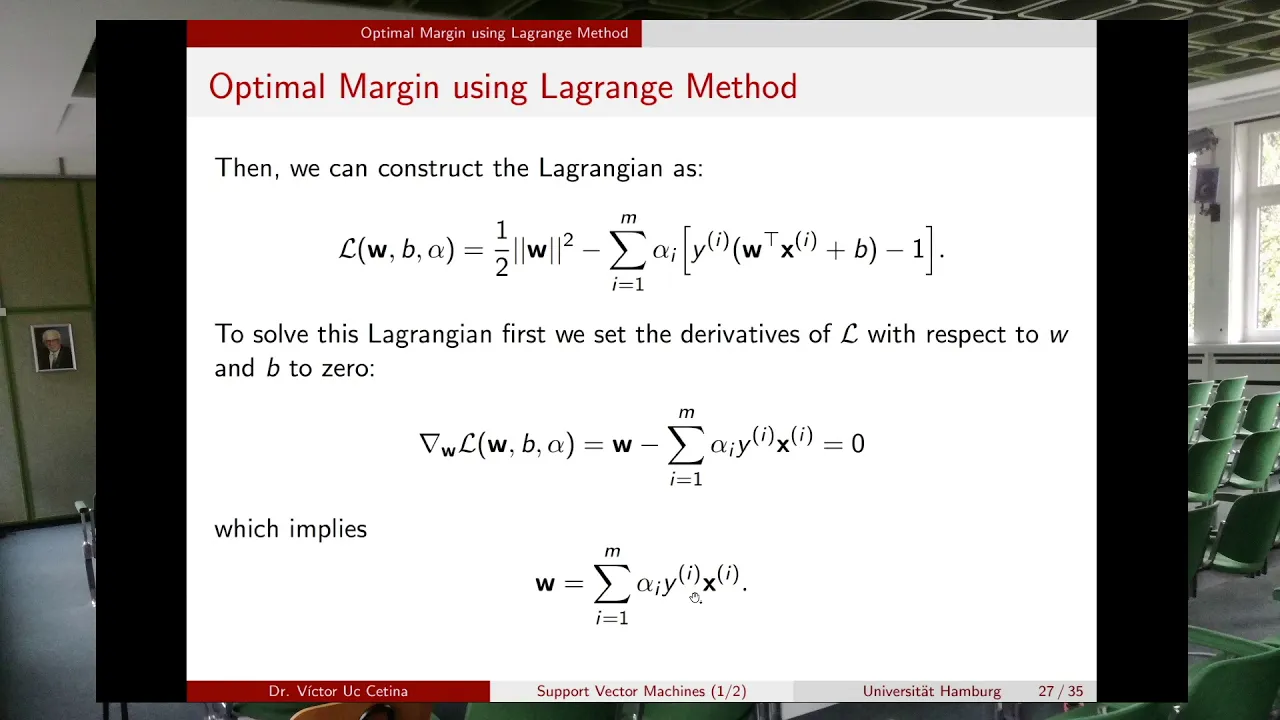 Optimal Margin using Lagrange Method

Optimal Margin using Lagrange Method

Then, we can construct the Lagrangian as:

$\mathcal{L}(\mathbf{w}, b, \alpha) = \frac{1}{2}||\mathbf{w}||^2 - \sum_{i=1}^{m} \alpha_i \left[ y^{(i)}(\mathbf{w}^\top \mathbf{x}^{(i)} + b) - 1 \right].$

To solve this Lagrangian first we set the derivatives of $\mathcal{L}$ with respect to $w$ and $b$ to zero:

$\nabla_{\mathbf{w}} \mathcal{L}(\mathbf{w}, b, \alpha) = \mathbf{w} - \sum_{i=1}^{m} \alpha_i y^{(i)} \mathbf{x}^{(i)} = 0$

which implies

$\mathbf{w} = \sum_{i=1}^{m} \alpha_i y^{(i)} \mathbf{x}^{(i)}.$

Dr. Víctor Uc Cetina Support Vector Machines (1/2) Universität Hamburg 27 / 35